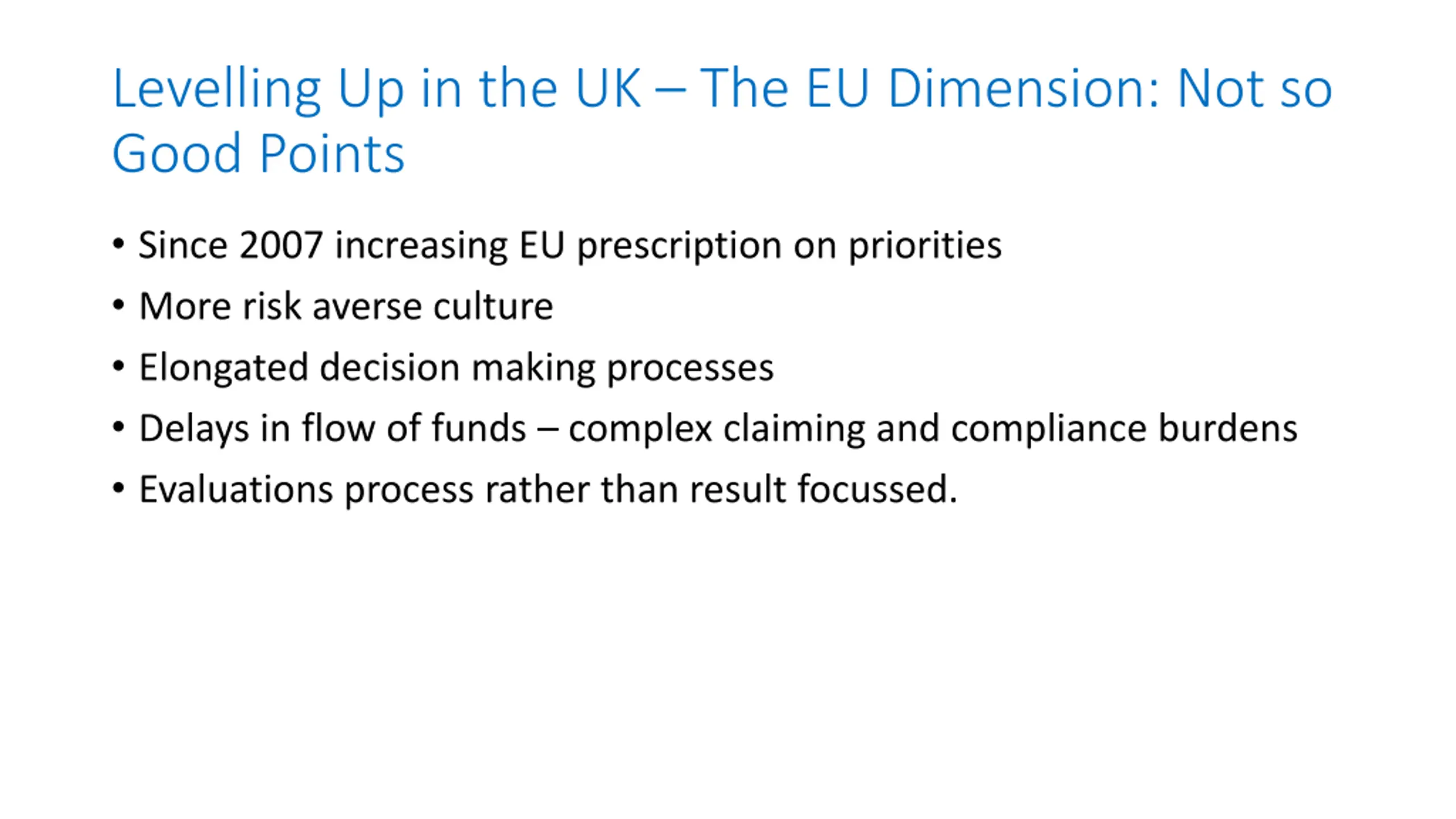 Levelling Up in the UK – The EU Dimension: Not so Good Points

• Since 2007 increasing EU prescription on priorities
• More risk averse culture
• Elongated decision making processes
• Delays in flow of funds – complex claiming and compliance burdens
• Evaluations process rather than result focussed.